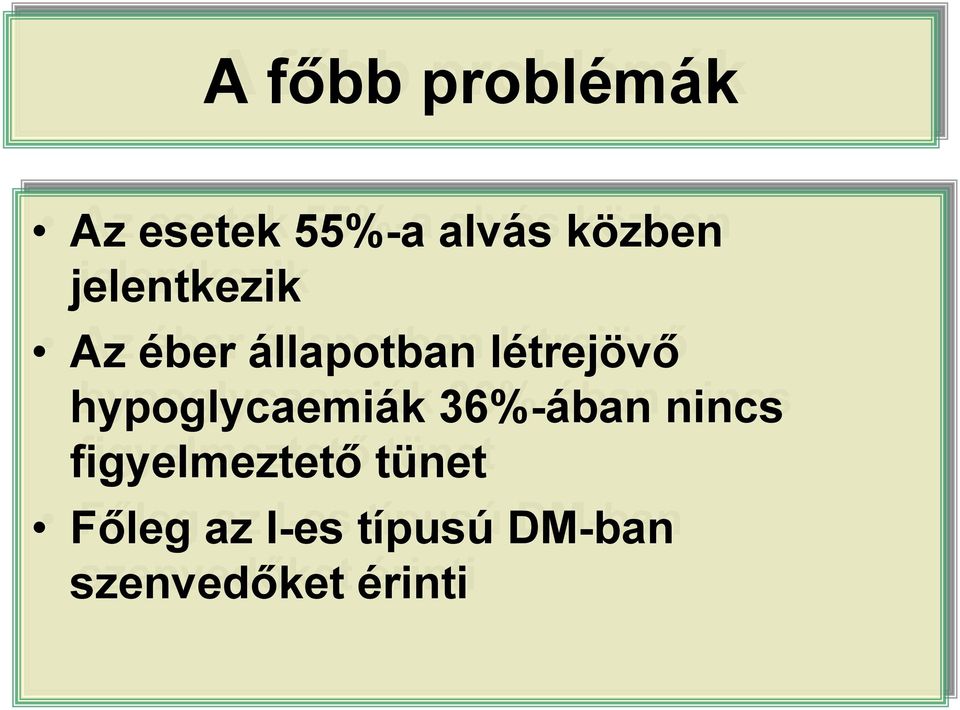 A főbb problémák

• Az esetek 55%-a alvás közben jelentkezik
• Az éber állapotban létrejövő hypoglycaemiák 36%-ában nincs figyelmeztető tünet
• Főleg az I-es típusú DM-ban szenvedőket érinti